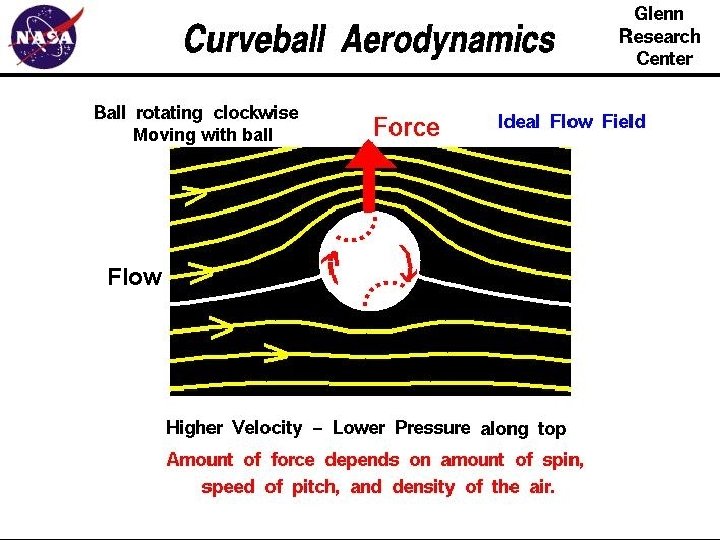 NASA

Curveball Aerodynamics

Glenn Research Center

Ball rotating clockwise
Moving with ball

Force

Ideal Flow Field

Flow

Higher Velocity – Lower Pressure along top

Amount of force depends on amount of spin, speed of pitch, and density of the air.